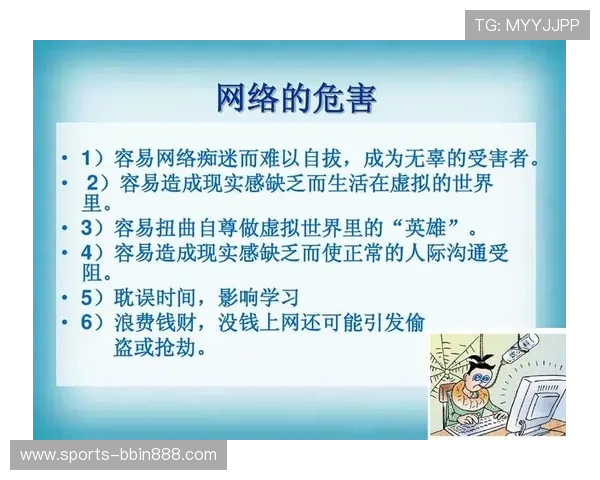 TG: MYYJJPP

网络的危害

• 1）容易网络痴迷而难以自拔，成为无辜的受害者。
• 2）容易造成现实感缺乏而生活在虚拟的世界里。
• 3）容易扭曲自尊做虚拟世界里的“英雄”。
• 4）容易造成现实感缺乏而使正常的人际沟通受阻。
• 5）耽误时间，影响学习
• 6）浪费钱财，没钱上网还可能引发偷盗或抢劫。

www.sports-bbin888.com